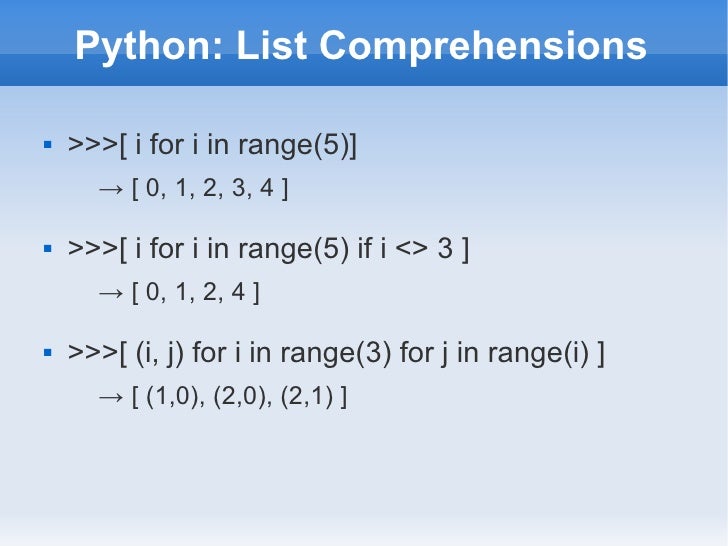 Python: List Comprehensions

▪ >>>[ i for i in range(5)]

→ [ 0, 1, 2, 3, 4 ]

▪ >>>[ i for i in range(5) if i <> 3 ]

→ [ 0, 1, 2, 4 ]

▪ >>>[ (i, j) for i in range(3) for j in range(i) ]

→ [ (1,0), (2,0), (2,1) ]